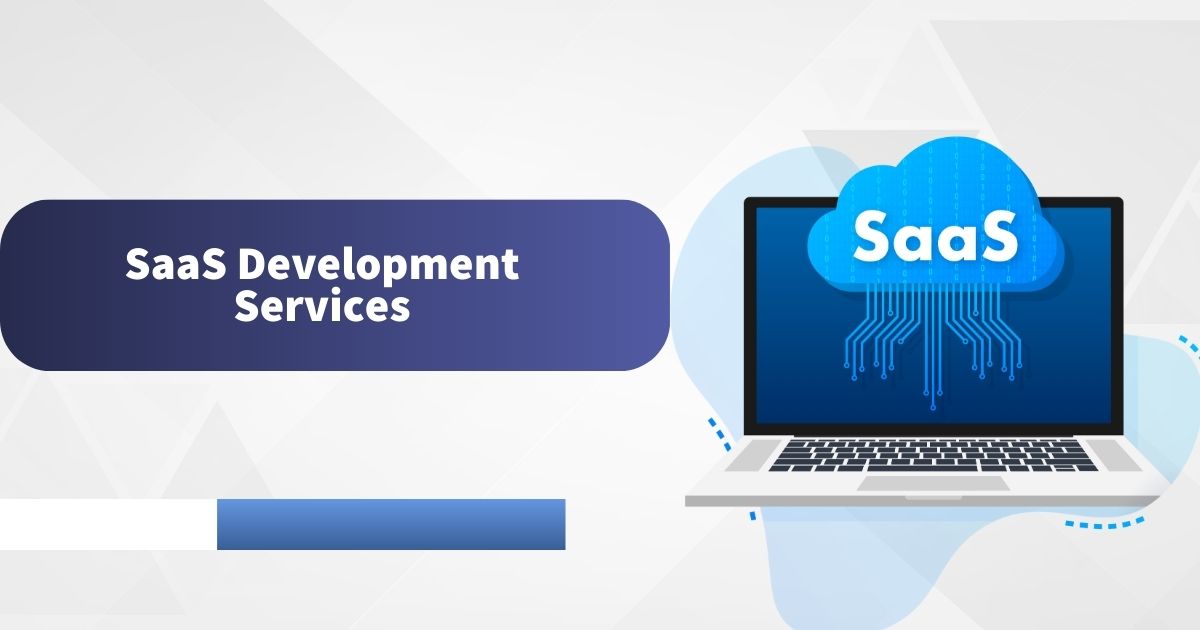 SaaS Development Services

SaaS